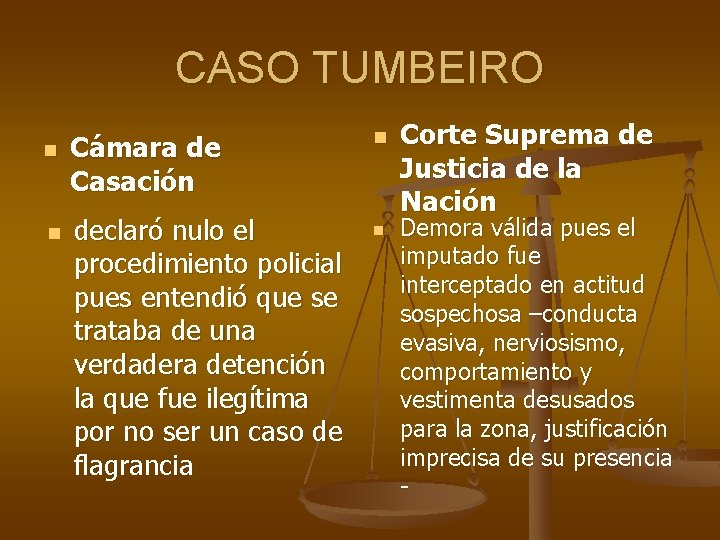 CASO TUMBEIRO

Cámara de Casación

declaró nulo el procedimiento policial pues entendió que se trataba de una verdadera detención la que fue ilegítima por no ser un caso de flagrancia

Corte Suprema de Justicia de la Nación

Demora válida pues el imputado fue interceptado en actitud sospechosa –conducta evasiva, nerviosismo, comportamiento y vestimenta desusados para la zona, justificación imprecisa de su presencia -